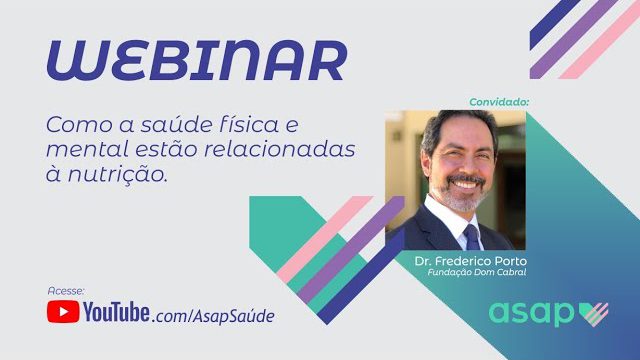 WEBINAR

Como a saúde física e mental estão relacionadas à nutrição.

Convidado:

Dr. Frederico Porto
Fundação Dom Cabral

Acesse:
YouTube.com/AsapSaúde

asap